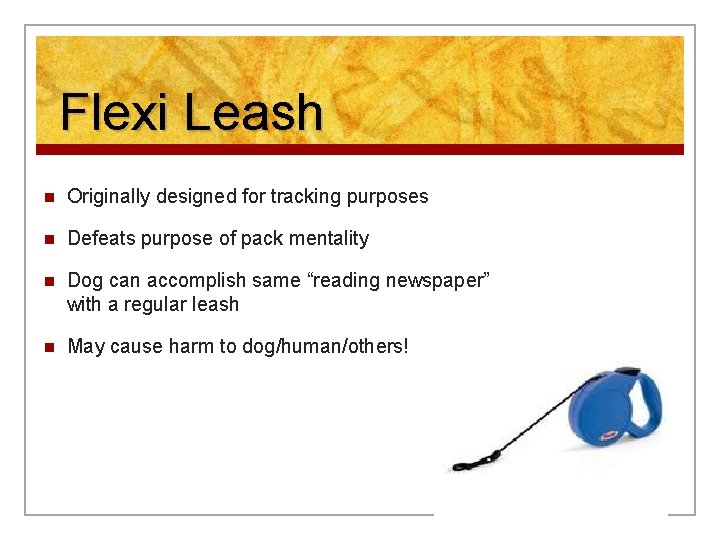 Flexi Leash

- Originally designed for tracking purposes
- Defeats purpose of pack mentality
- Dog can accomplish same “reading newspaper” with a regular leash
- May cause harm to dog/human/others!